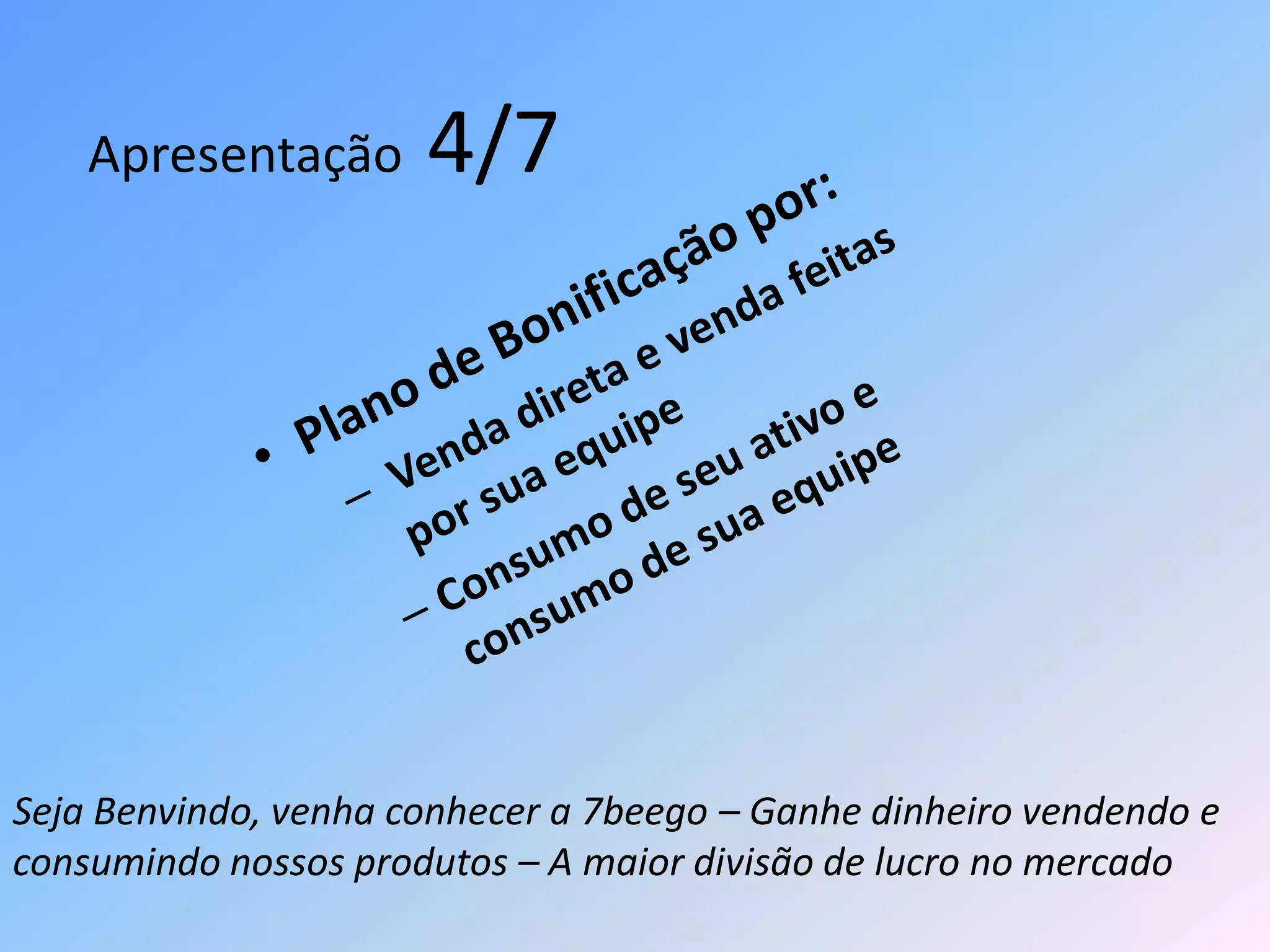 Apresentação 4/7

• Plano de Bonificação por:
– Venda direta e venda feitas por sua equipe
– Consumo de seu ativo e consumo de sua equipe

Seja Benvindo, venha conhecer a 7beego – Ganhe dinheiro vendendo e consumindo nossos produtos – A maior divisão de lucro no mercado